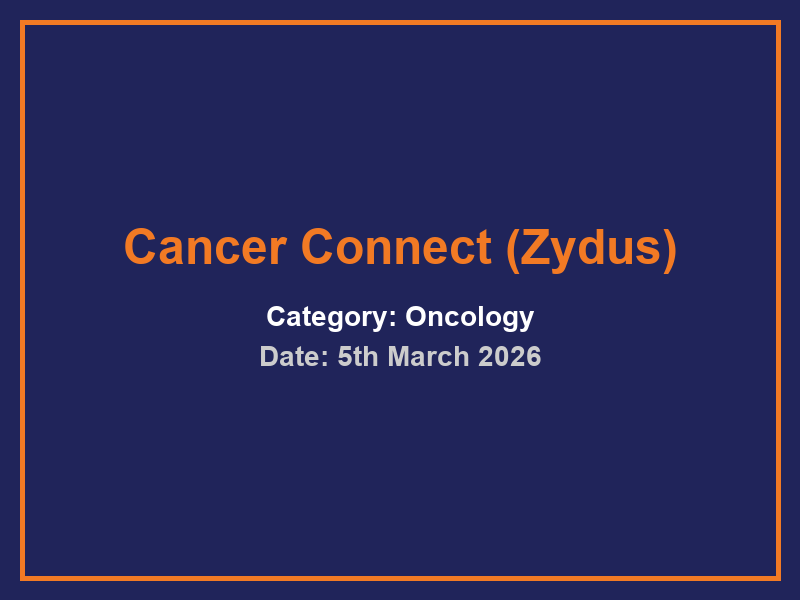 Cancer Connect (Zydus)

Category: Oncology

Date: 5th March 2026